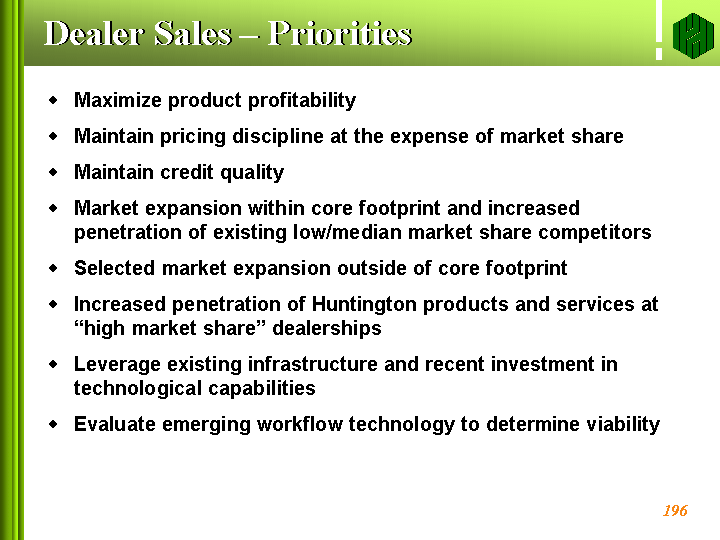 Dealer Sales – Priorities

- Maximize product profitability
- Maintain pricing discipline at the expense of market share
- Maintain credit quality
- Market expansion within core footprint and increased penetration of existing low/median market share competitors
- Selected market expansion outside of core footprint
- Increased penetration of Huntington products and services at “high market share” dealerships
- Leverage existing infrastructure and recent investment in technological capabilities
- Evaluate emerging workflow technology to determine viability

196